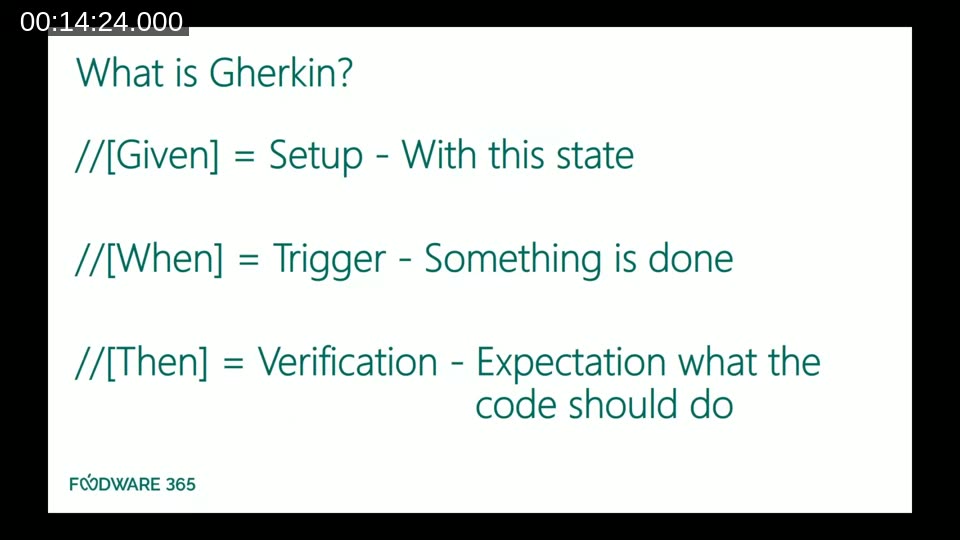 00:14:24.000

What is Gherkin?

//[Given] = Setup - With this state

//[When] = Trigger - Something is done

//[Then] = Verification - Expectation what the code should do

FOODWARE 365